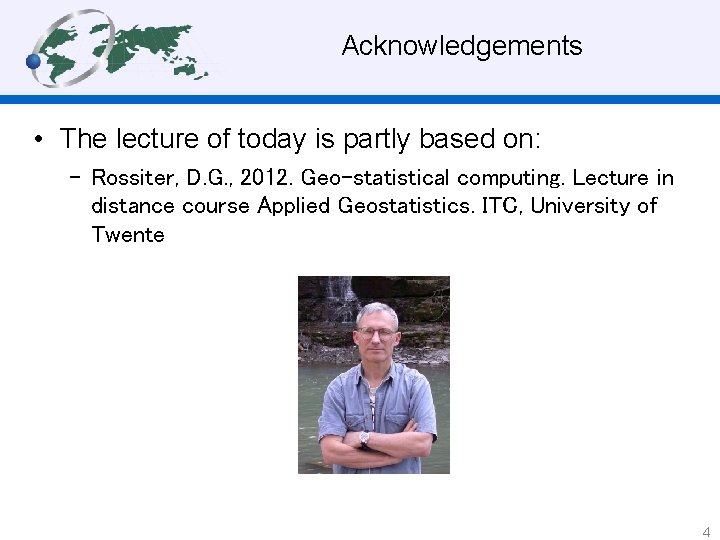 Acknowledgements

• The lecture of today is partly based on:

– Rossiter, D.G., 2012. Geo-statistical computing. Lecture in distance course Applied Geostatistics. ITC, University of Twente

4